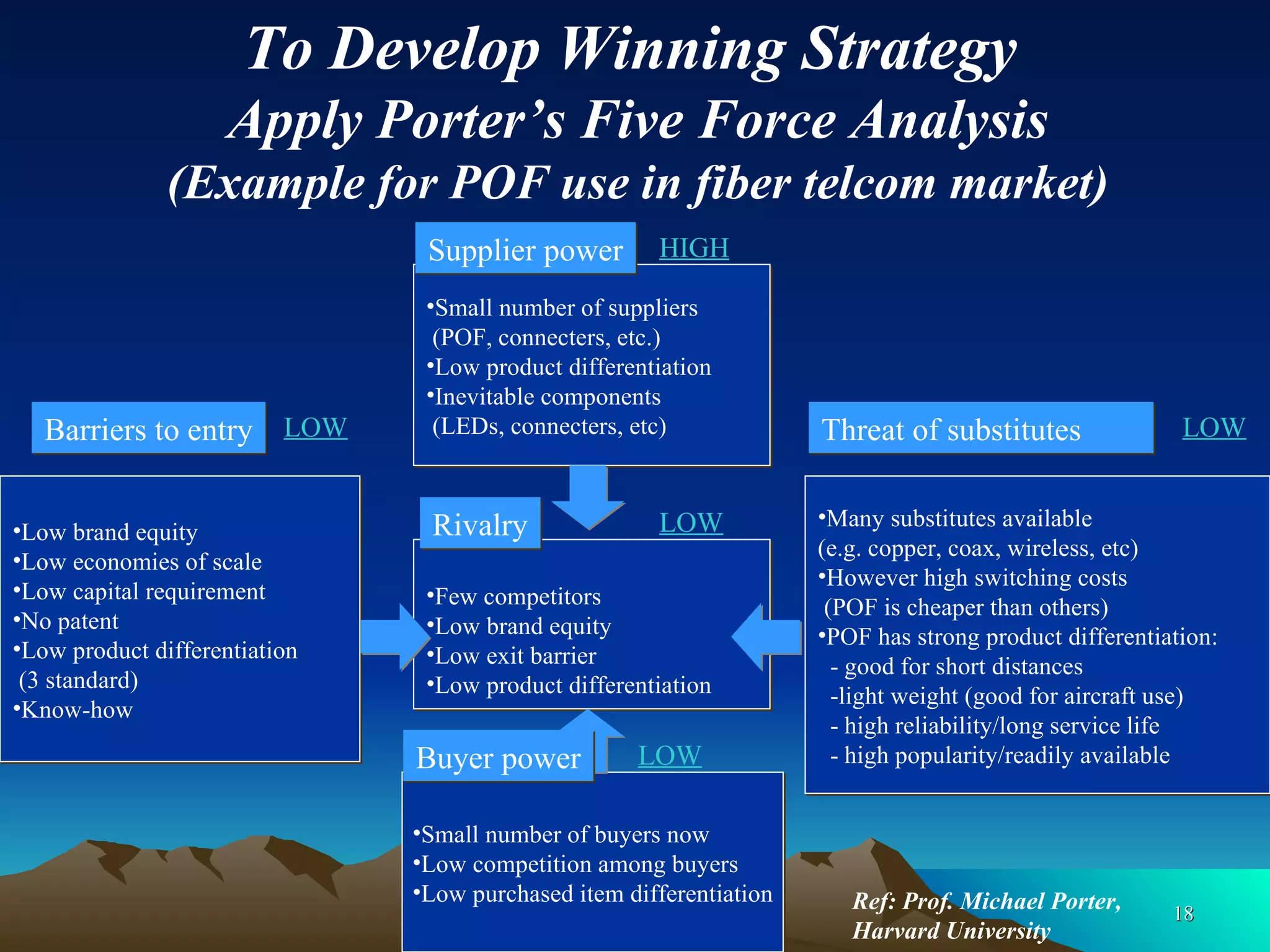 To Develop Winning Strategy
Apply Porter's Five Force Analysis
(Example for POF use in fiber telcom market)

Supplier power HIGH

•Small number of suppliers (POF, connecters, etc.)
•Low product differentiation
•Inevitable components (LEDs, connecters, etc)

Barriers to entry LOW

•Low brand equity
•Low economies of scale
•Low capital requirement
•No patent
•Low product differentiation (3 standard)
•Know-how

Rivalry LOW

•Few competitors
•Low brand equity
•Low exit barrier
•Low product differentiation

Threat of substitutes LOW

•Many substitutes available (e.g. copper, coax, wireless, etc)
•However high switching costs (POF is cheaper than others)
•POF has strong product differentiation:
- good for short distances
-light weight (good for aircraft use)
- high reliability/long service life
- high popularity/readily available

Buyer power LOW

•Small number of buyers now
•Low competition among buyers
•Low purchased item differentiation

Ref: Prof. Michael Porter, Harvard University

18